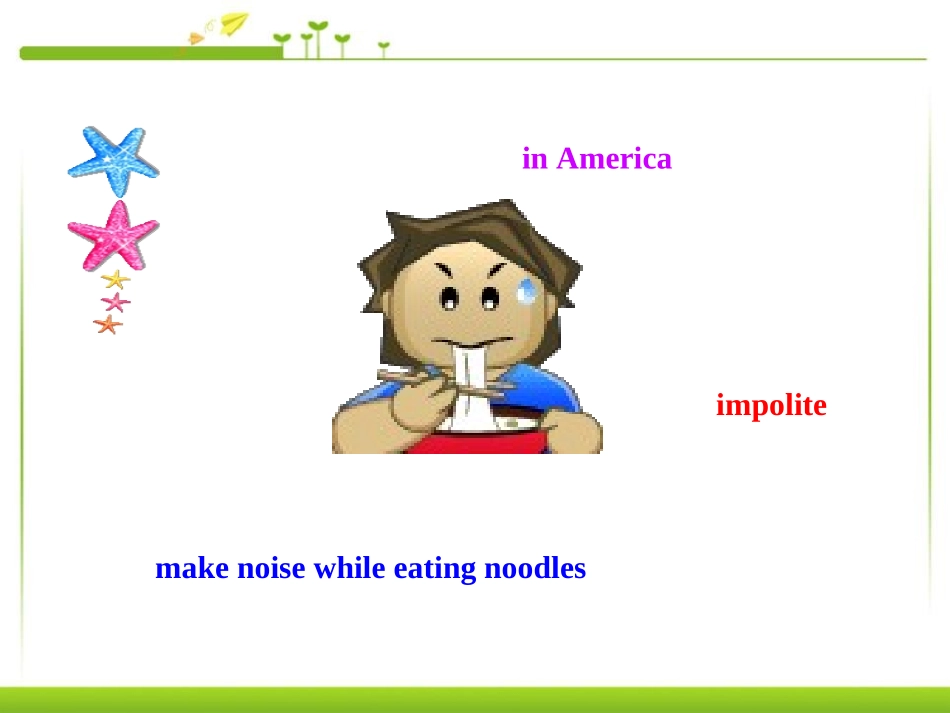 in America

impolite

make noise while eating noodles